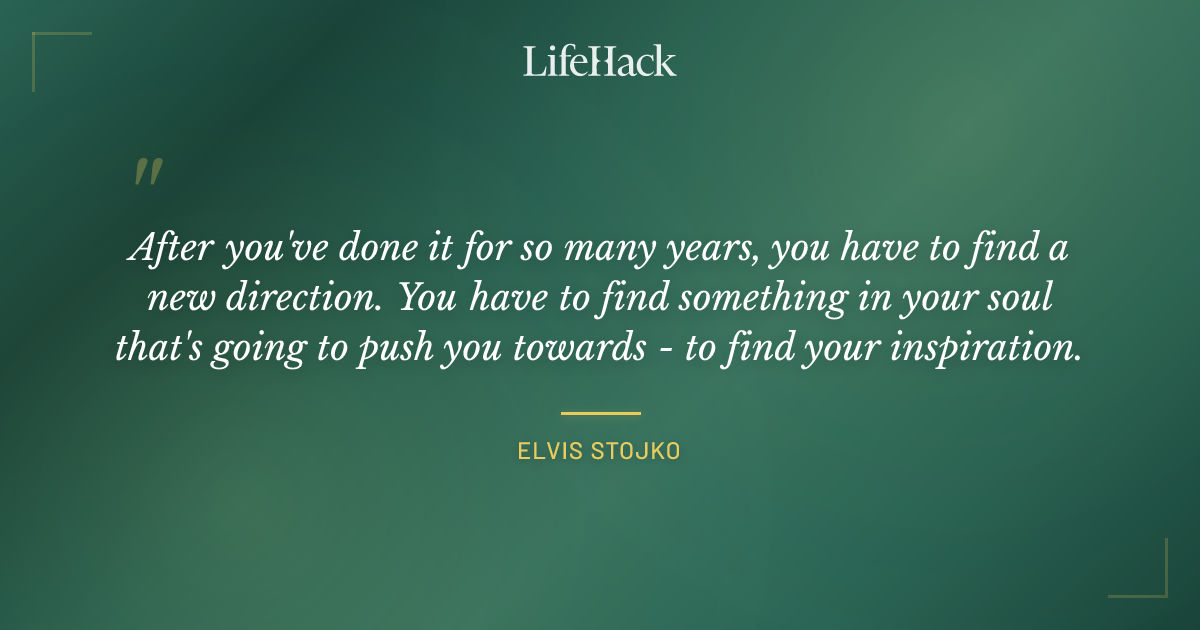 LifeHack

"

After you've done it for so many years, you have to find a new direction. You have to find something in your soul that's going to push you towards - to find your inspiration.

ELVIS STOJKO